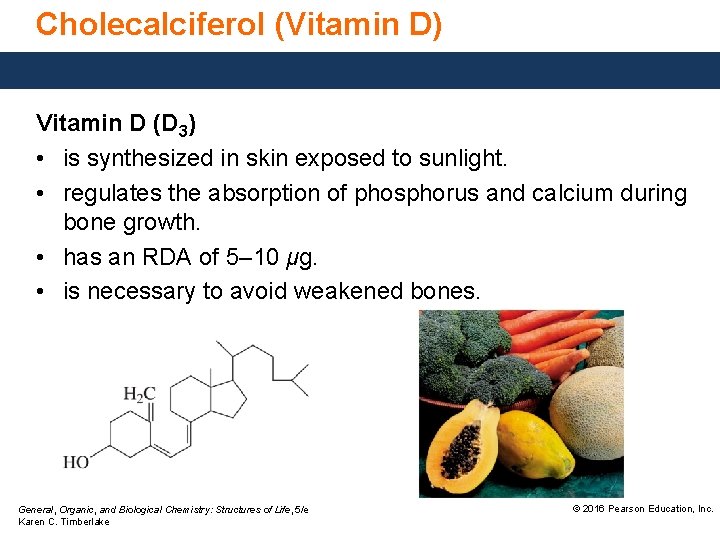 Cholecalciferol (Vitamin D)

Vitamin D ($D_3$)

• is synthesized in skin exposed to sunlight.
• regulates the absorption of phosphorus and calcium during bone growth.
• has an RDA of 5–10 $\mu$g.
• is necessary to avoid weakened bones.

$H_2C$

HO

General, Organic, and Biological Chemistry: Structures of Life, 5/e
Karen C. Timberlake

© 2016 Pearson Education, Inc.